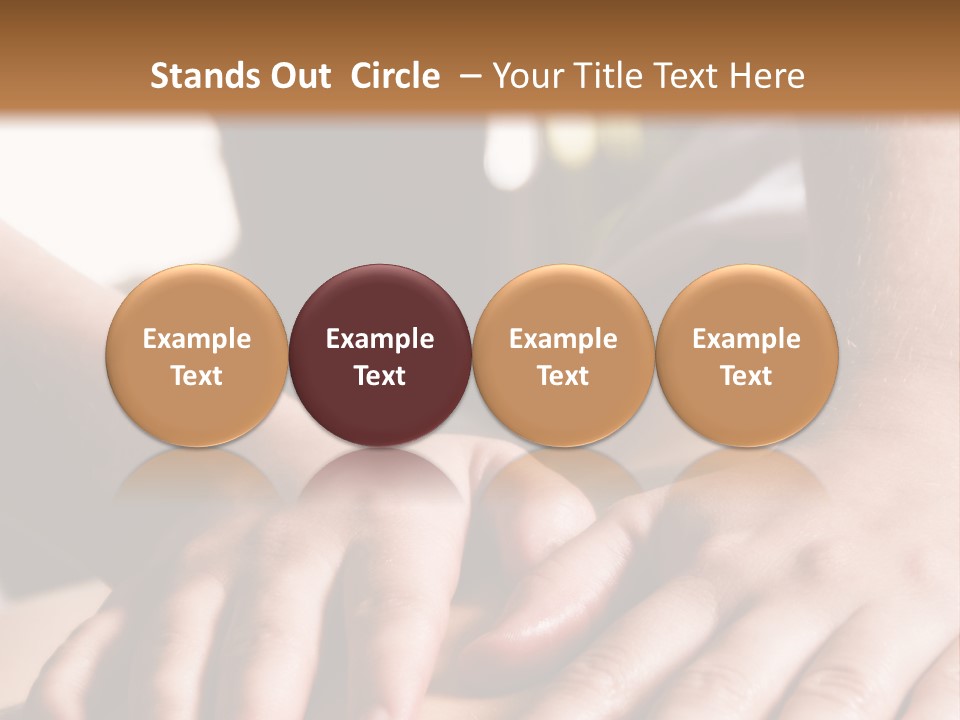 Stands Out Circle – Your Title Text Here

Example Text

Example Text

Example Text

Example Text